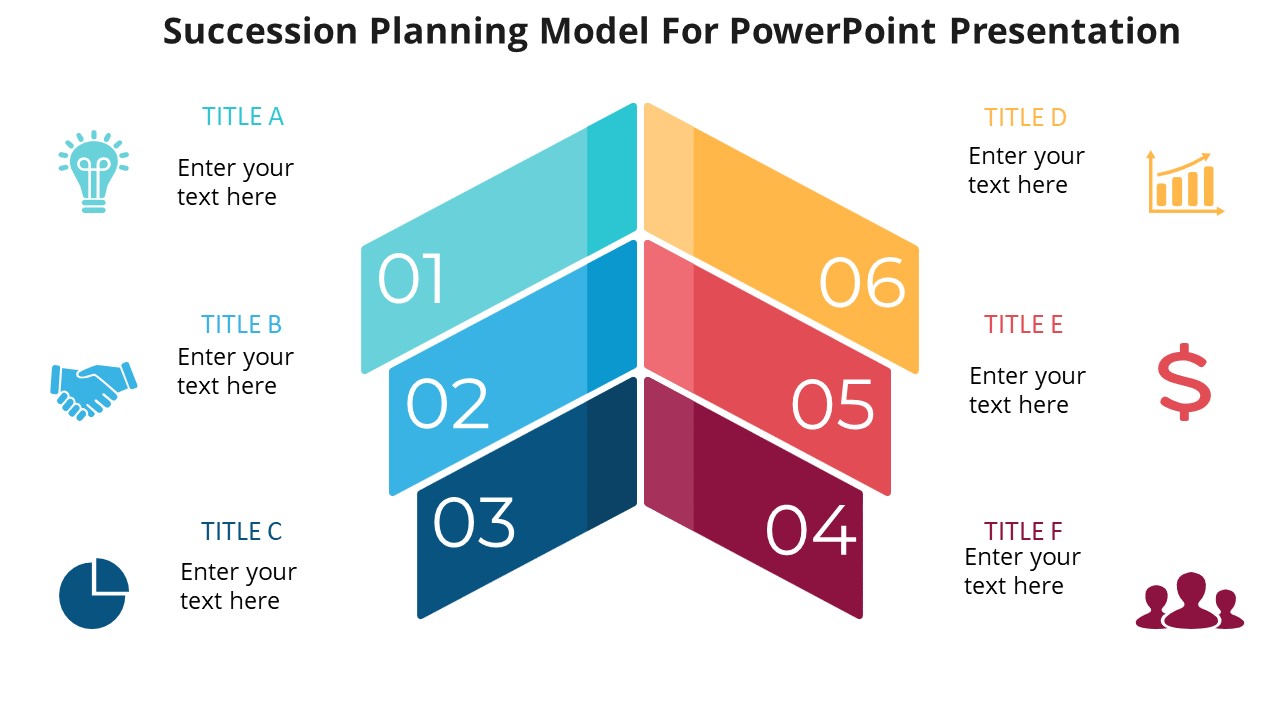 Succession Planning Model For PowerPoint Presentation

TITLE A
Enter your text here

TITLE B
Enter your text here

TITLE C
Enter your text here

01
02
03
06
05
04

TITLE D
Enter your text here

TITLE E
Enter your text here

TITLE F
Enter your text here